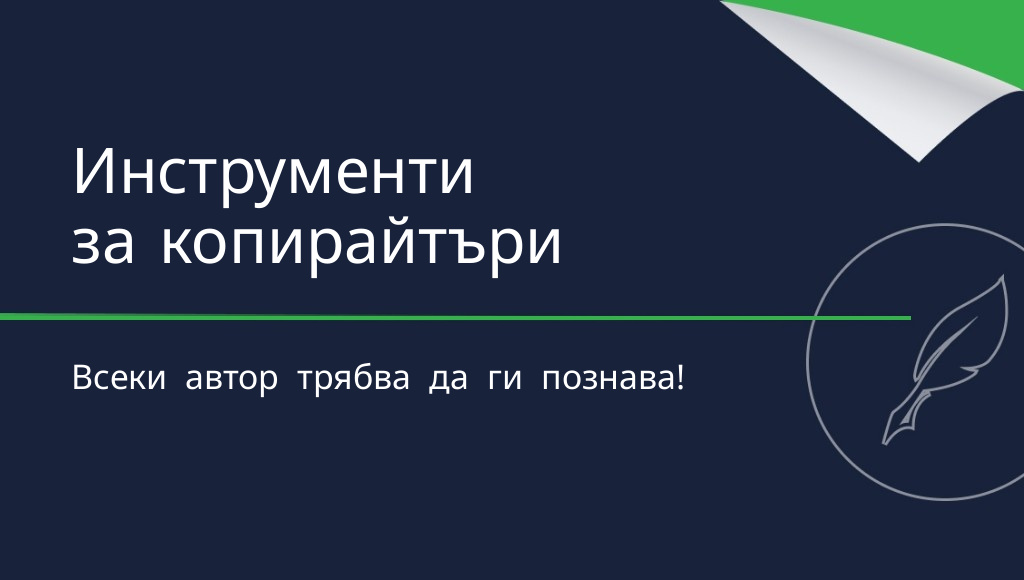 Инструменти за копирайтъри

Всеки автор трябва да ги познава!